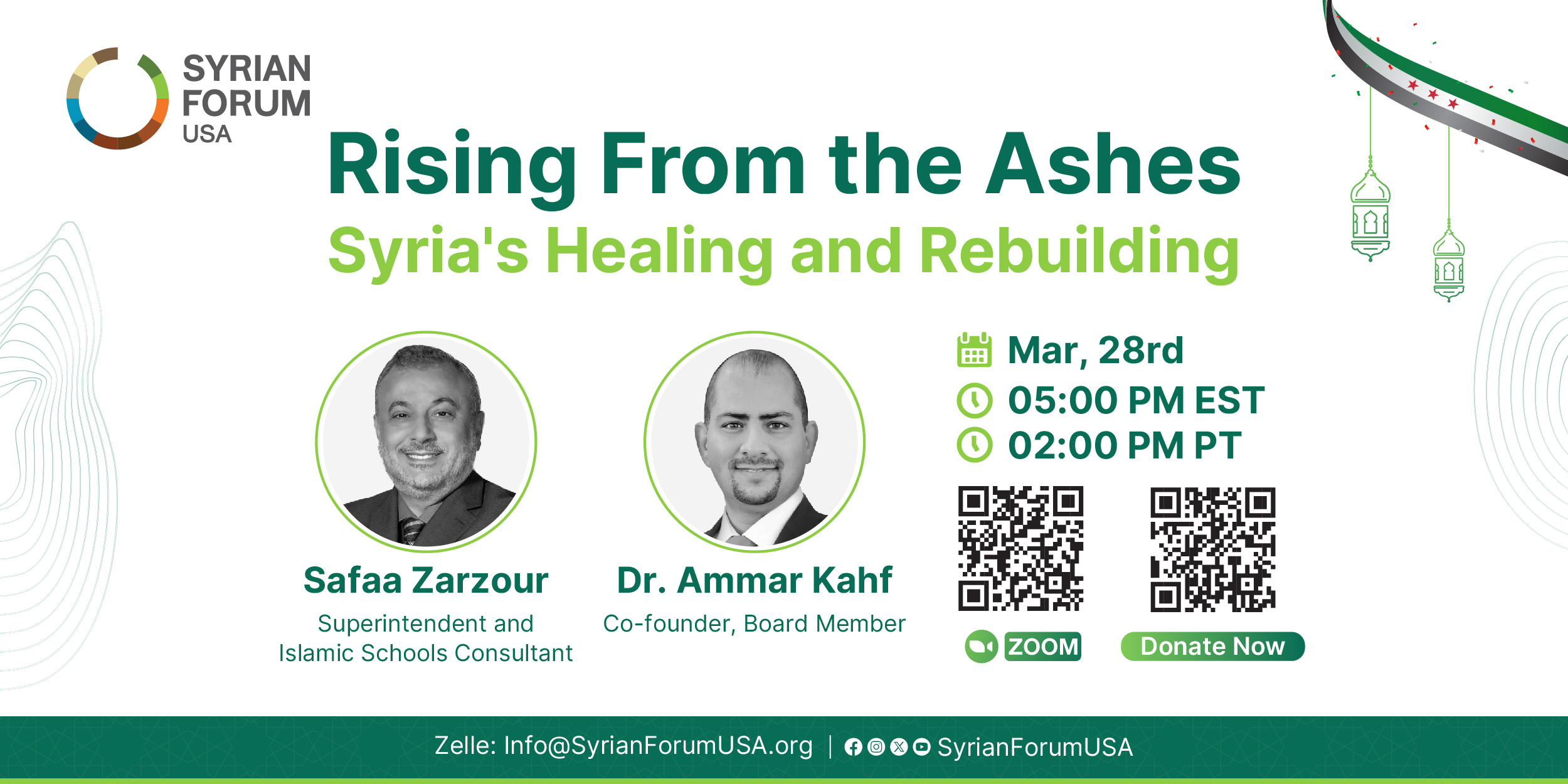 SYRIAN FORUM USA

Rising From the Ashes

Syria's Healing and Rebuilding

Safaa Zarzour
Superintendent and Islamic Schools Consultant

Dr. Ammar Kahf
Co-founder, Board Member

Mar, 28rd
05:00 PM EST
02:00 PM PT

ZOOM

Donate Now

Zelle: Info@SyrianForumUSA.org | SyrianForumUSA